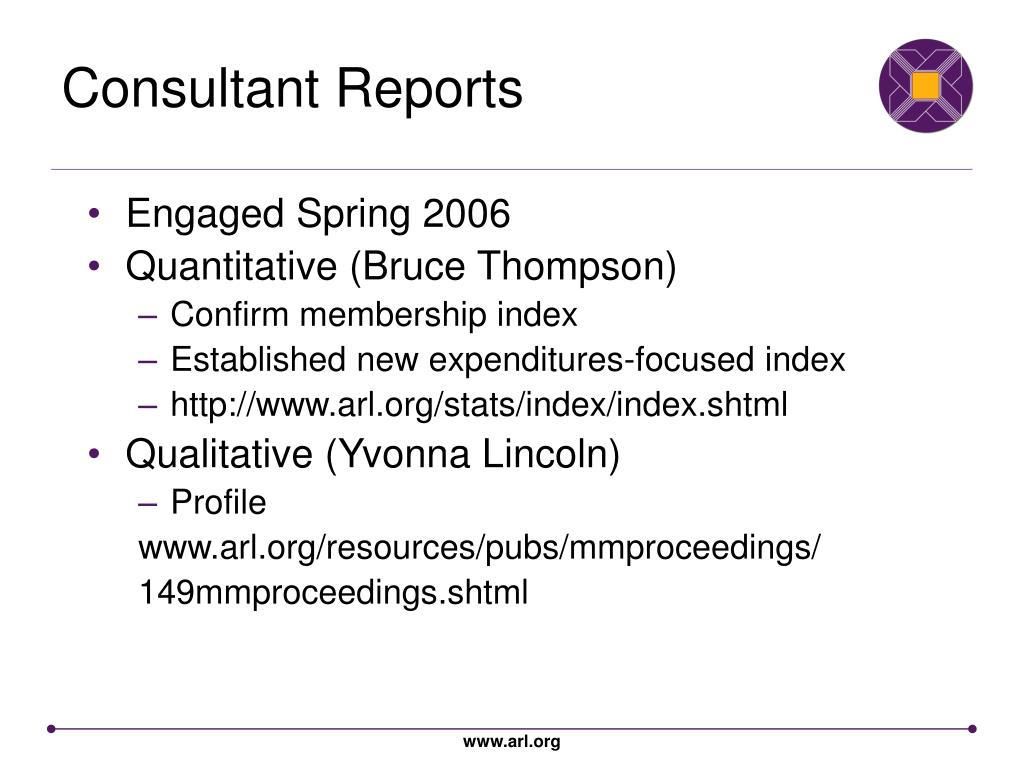 Consultant Reports

• Engaged Spring 2006
• Quantitative (Bruce Thompson)
– Confirm membership index
– Established new expenditures-focused index
– http://www.arl.org/stats/index/index.shtml
• Qualitative (Yvonna Lincoln)
– Profile
www.arl.org/resources/pubs/mmproceedings/
149mmproceedings.shtml

www.arl.org